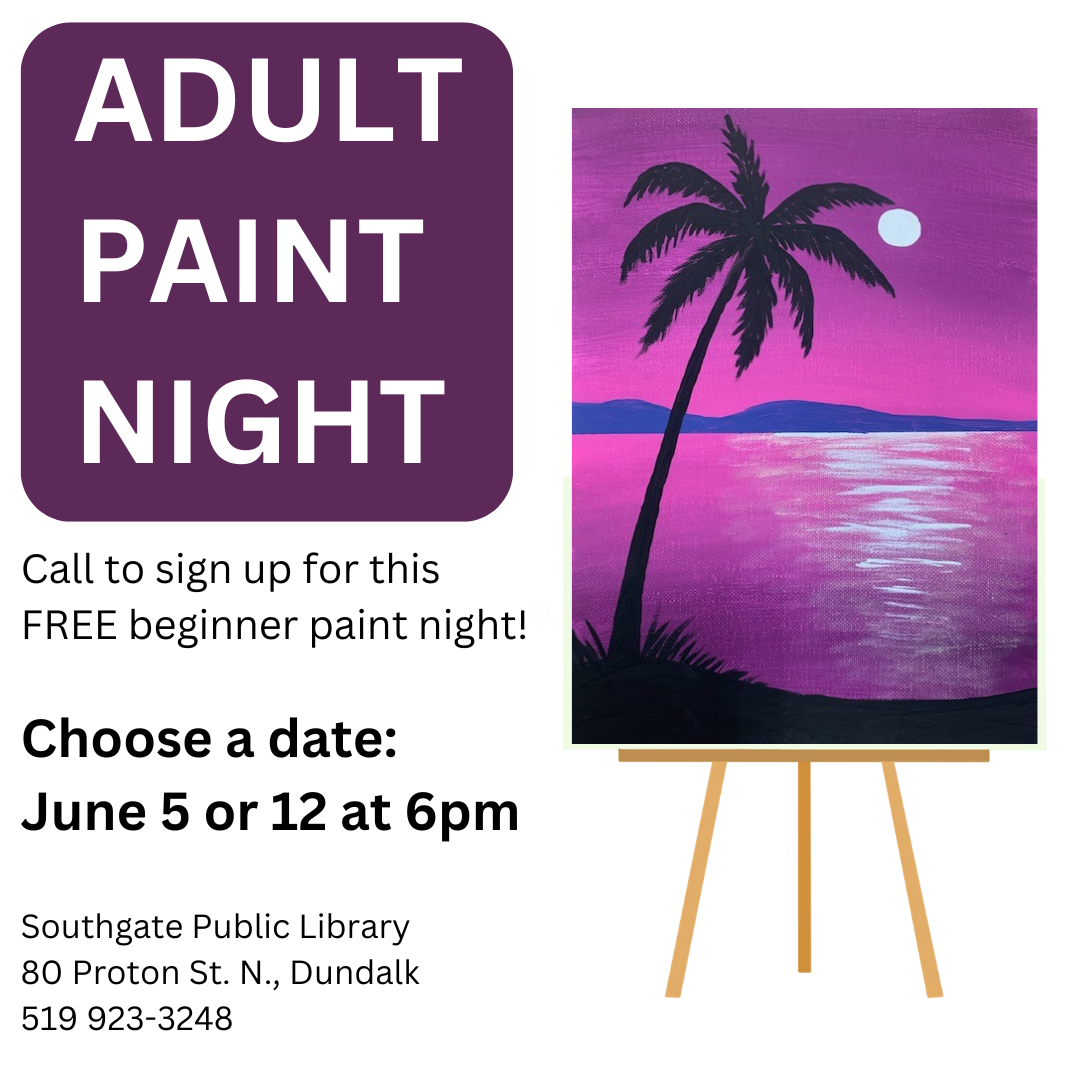 ADULT PAINT NIGHT

Call to sign up for this FREE beginner paint night!

Choose a date:
June 5 or 12 at 6pm

Southgate Public Library
80 Proton St. N., Dundalk
519 923-3248